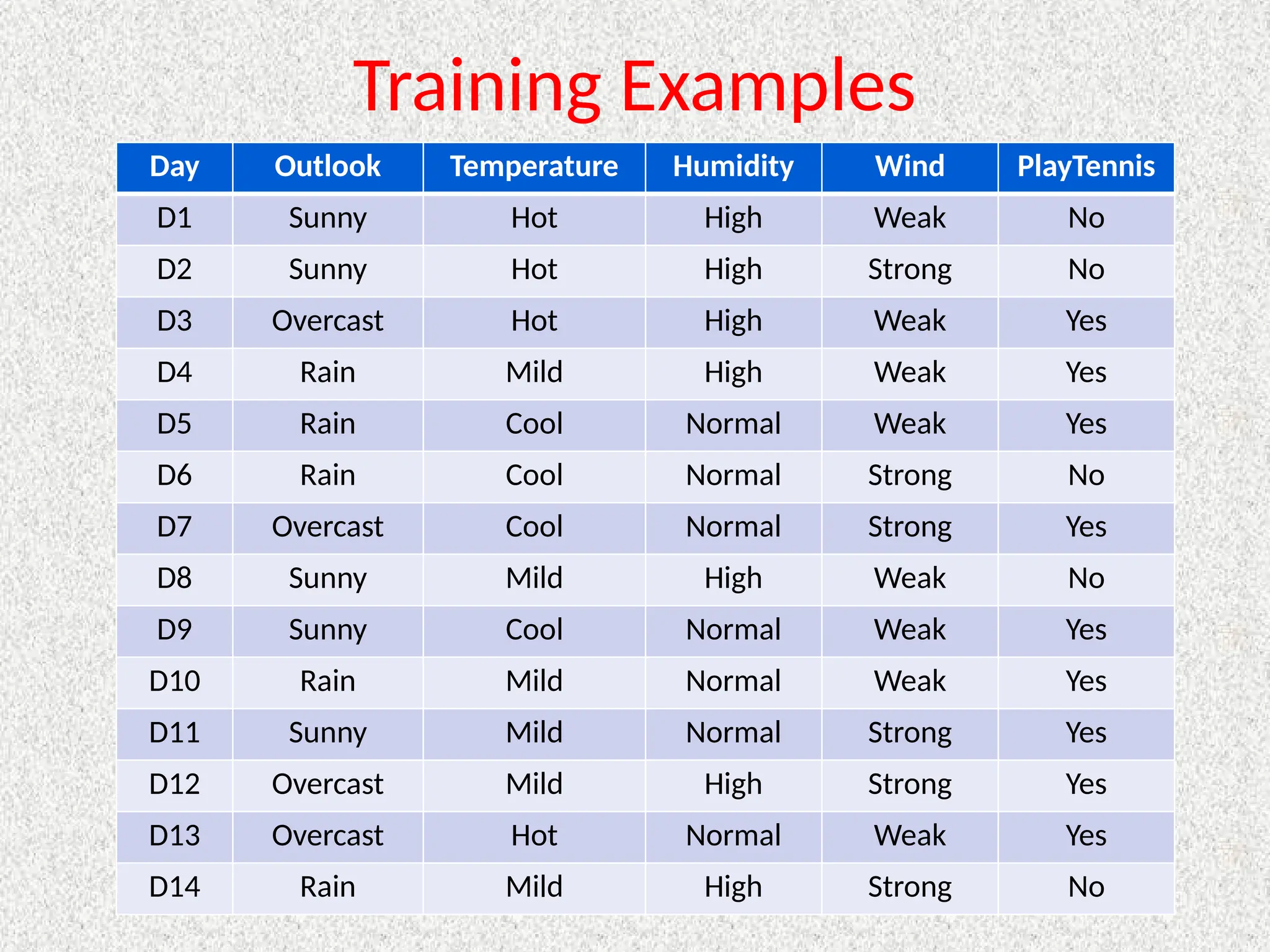 Training Examples

| Day | Outlook | Temperature | Humidity | Wind | PlayTennis |
|---|---|---|---|---|---|
| D1 | Sunny | Hot | High | Weak | No |
| D2 | Sunny | Hot | High | Strong | No |
| D3 | Overcast | Hot | High | Weak | Yes |
| D4 | Rain | Mild | High | Weak | Yes |
| D5 | Rain | Cool | Normal | Weak | Yes |
| D6 | Rain | Cool | Normal | Strong | No |
| D7 | Overcast | Cool | Normal | Strong | Yes |
| D8 | Sunny | Mild | High | Weak | No |
| D9 | Sunny | Cool | Normal | Weak | Yes |
| D10 | Rain | Mild | Normal | Weak | Yes |
| D11 | Sunny | Mild | Normal | Strong | Yes |
| D12 | Overcast | Mild | High | Strong | Yes |
| D13 | Overcast | Hot | Normal | Weak | Yes |
| D14 | Rain | Mild | High | Strong | No |